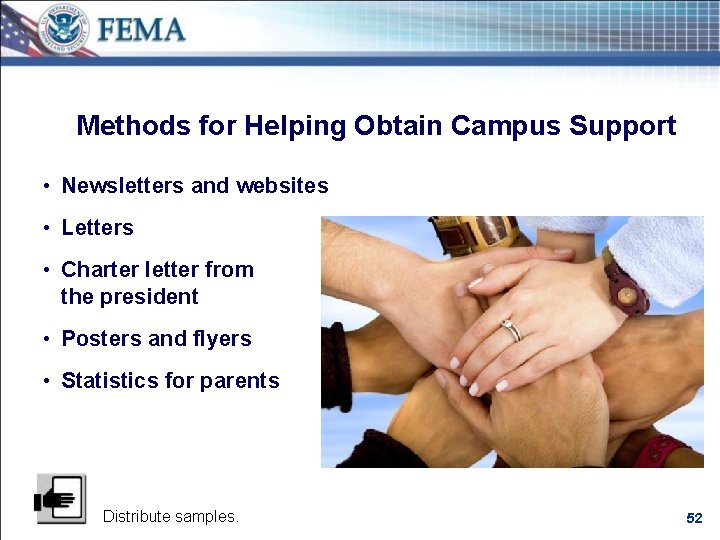 U.S. DEPARTMENT OF HOMELAND SECURITY
FEMA

Methods for Helping Obtain Campus Support

• Newsletters and websites
• Letters
• Charter letter from the president
• Posters and flyers
• Statistics for parents

Distribute samples.

52